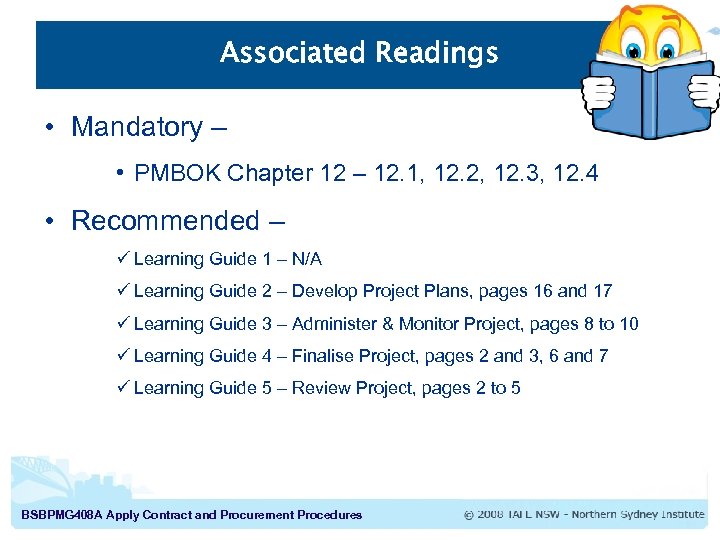 Associated Readings

• Mandatory –

• PMBOK Chapter 12 – 12.1, 12.2, 12.3, 12.4

• Recommended –

✓ Learning Guide 1 – N/A

✓ Learning Guide 2 – Develop Project Plans, pages 16 and 17

✓ Learning Guide 3 – Administer & Monitor Project, pages 8 to 10

✓ Learning Guide 4 – Finalise Project, pages 2 and 3, 6 and 7

✓ Learning Guide 5 – Review Project, pages 2 to 5

BSBPMG408A Apply Contract and Procurement Procedures

© 2008 TAFE NSW - Northern Sydney Institute